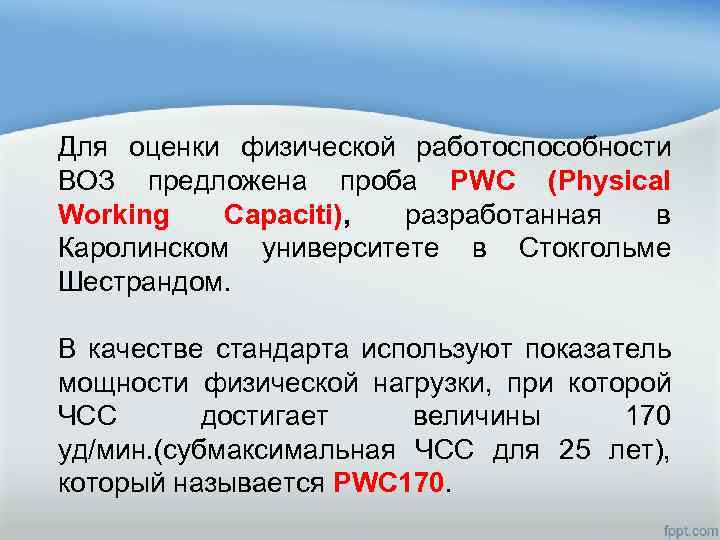 Для оценки физической работоспособности ВОЗ предложена проба PWC (Physical Working Capaciti), разработанная в Каролинском университете в Стокгольме Шестрандом.

В качестве стандарта используют показатель мощности физической нагрузки, при которой ЧСС достигает величины 170 уд/мин.(субмаксимальная ЧСС для 25 лет), который называется PWC170.

fppt.com